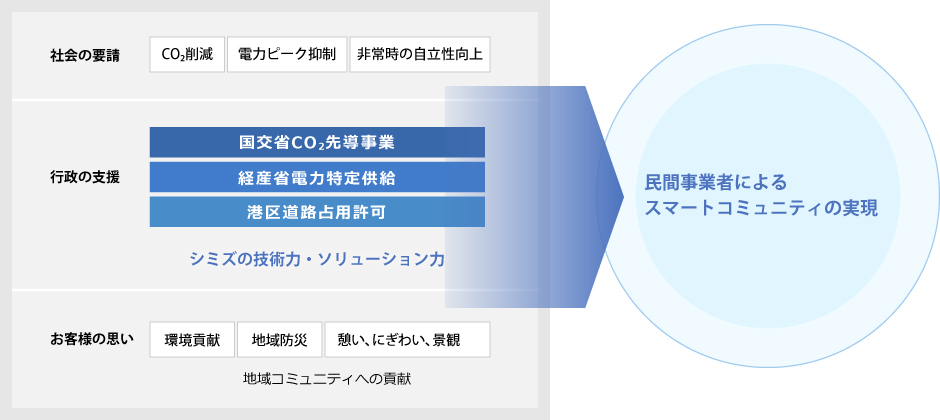 社会の要請

$CO_2$削減

電力ピーク抑制

非常時の自立性向上

行政の支援

国交省$CO_2$先導事業

経産省電力特定供給

港区道路占用許可

シミズの技術力・ソリューション力

お客様の思い

環境貢献

地域防災

憩い、にぎわい、景観

地域コミュニティへの貢献

民間事業者による
スマートコミュニティの実現